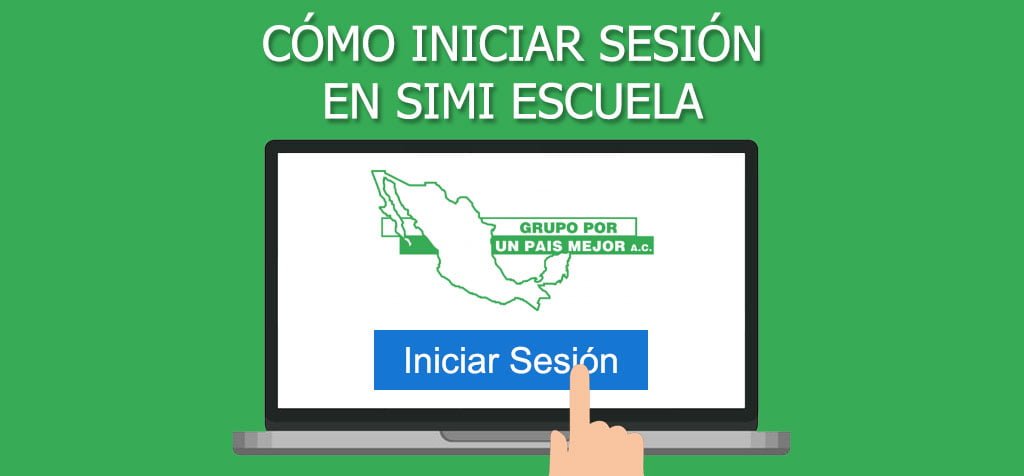 CÓMO INICIAR SESIÓN EN SIMI ESCUELA

GRUPO POR UN PAIS MEJOR A.C.

Iniciar Sesión